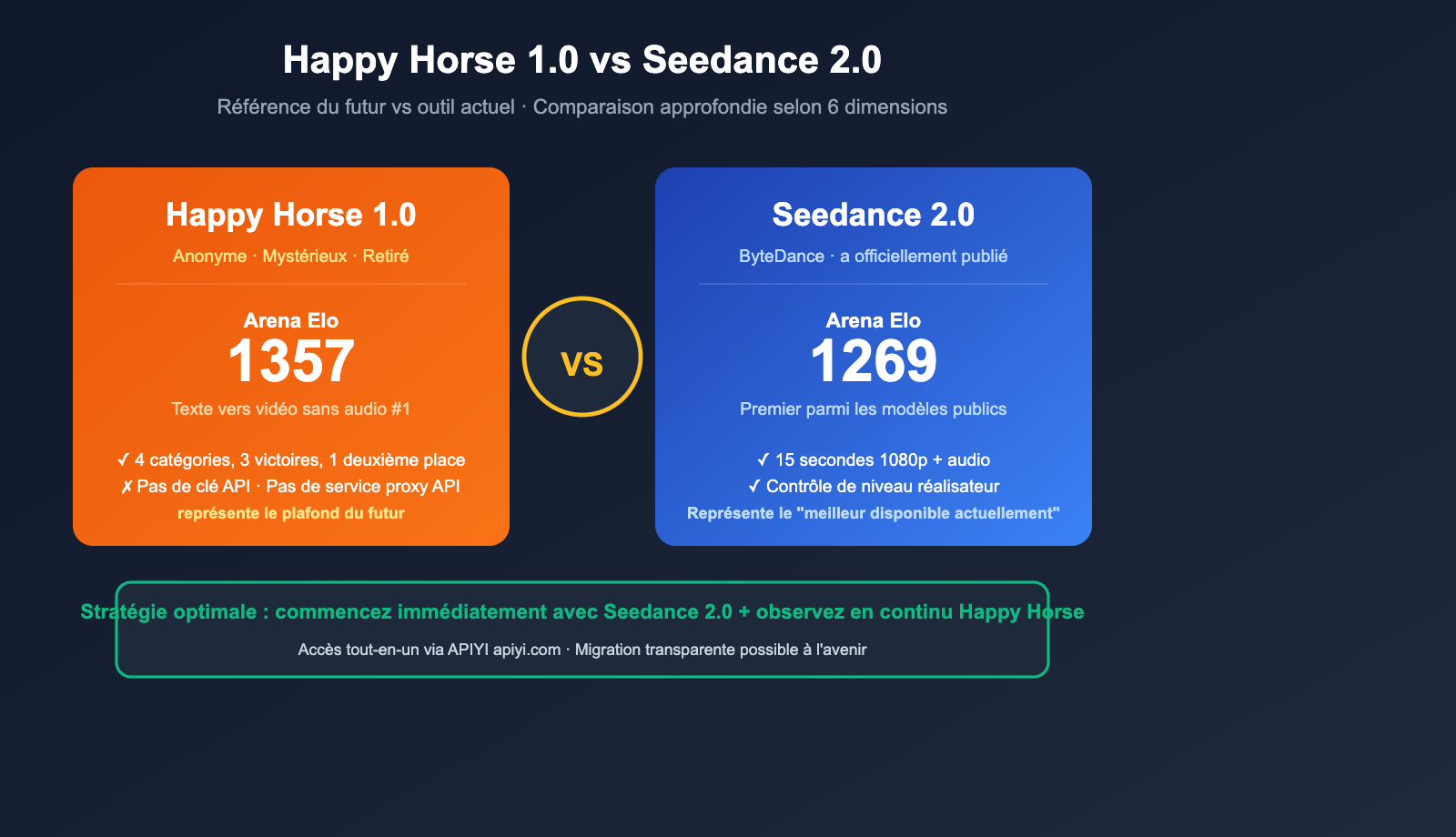 Happy Horse 1.0 vs Seedance 2.0

Référence du futur vs outil actuel · Comparaison approfondie selon 6 dimensions

Happy Horse 1.0

Anonyme · Mystérieux · Retiré

Arena Elo
1357

Texte vers vidéo sans audio #1

✓ 4 catégories, 3 victoires, 1 deuxième place
✗ Pas de clé API · Pas de service proxy API
représente le plafond du futur

VS

Seedance 2.0

ByteDance · a officiellement publié

Arena Elo
1269

Premier parmi les modèles publics

✓ 15 secondes 1080p + audio
✓ Contrôle de niveau réalisateur
Représente le "meilleur disponible actuellement"

Stratégie optimale : commencez immédiatement avec Seedance 2.0 + observez en continu Happy Horse

Accès tout-en-un via APIYI apiyi.com · Migration transparente possible à l'avenir